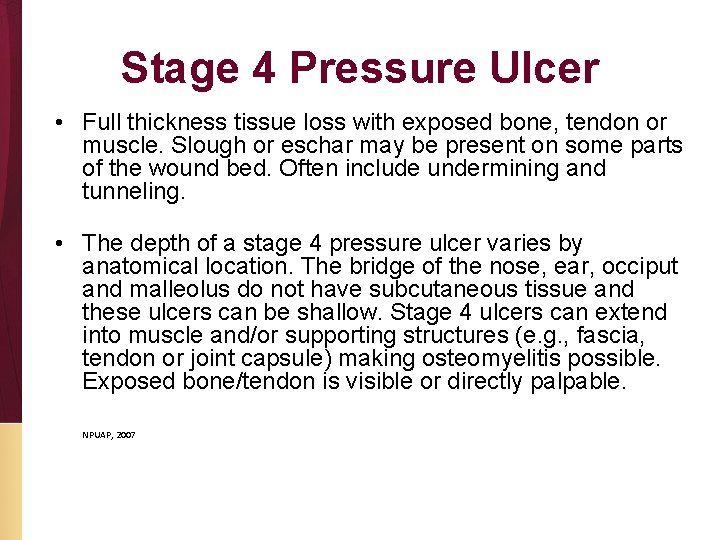 Stage 4 Pressure Ulcer

• Full thickness tissue loss with exposed bone, tendon or muscle. Slough or eschar may be present on some parts of the wound bed. Often include undermining and tunneling.

• The depth of a stage 4 pressure ulcer varies by anatomical location. The bridge of the nose, ear, occiput and malleolus do not have subcutaneous tissue and these ulcers can be shallow. Stage 4 ulcers can extend into muscle and/or supporting structures (e.g., fascia, tendon or joint capsule) making osteomyelitis possible. Exposed bone/tendon is visible or directly palpable.

NPUAP, 2007